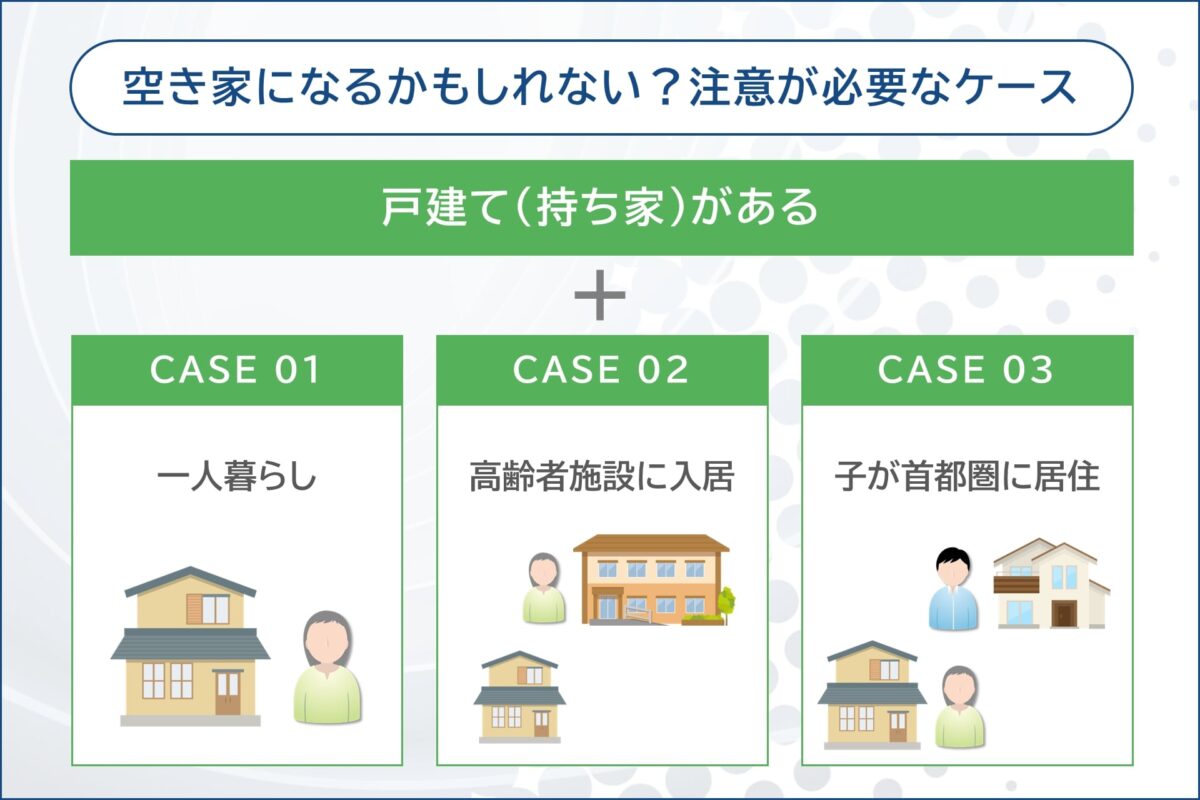 空き家になるかもしれない？注意が必要なケース

戸建て（持ち家）がある

＋

CASE 01

一人暮らし

CASE 02

高齢者施設に入居

CASE 03

子が首都圏に居住